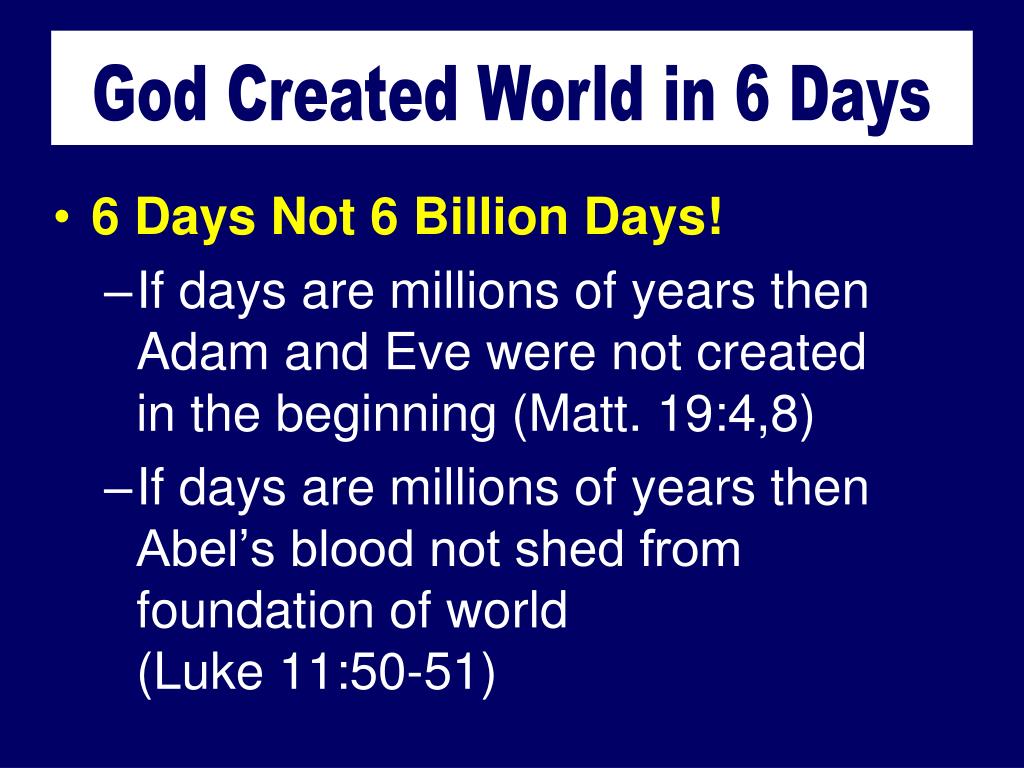 God Created World in 6 Days

• 6 Days Not 6 Billion Days!

– If days are millions of years then Adam and Eve were not created in the beginning (Matt. 19:4,8)

– If days are millions of years then Abel’s blood not shed from foundation of world (Luke 11:50-51)